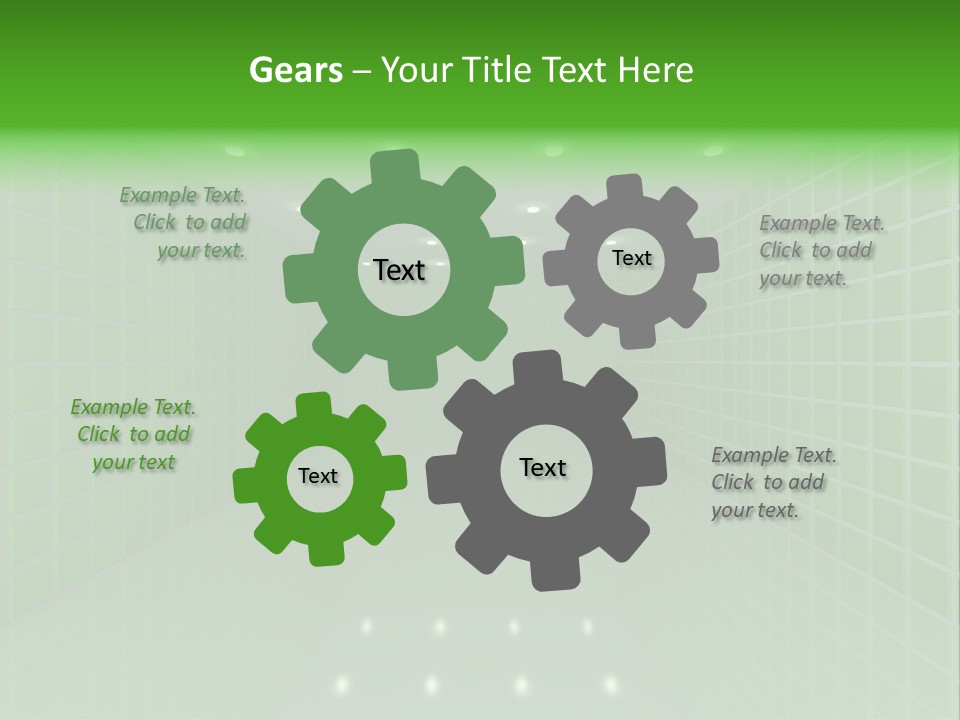 Gears – Your Title Text Here

Example Text. Click to add your text.

Text

Text

Example Text. Click to add your text.

Example Text. Click to add your text

Text

Text

Example Text. Click to add your text.